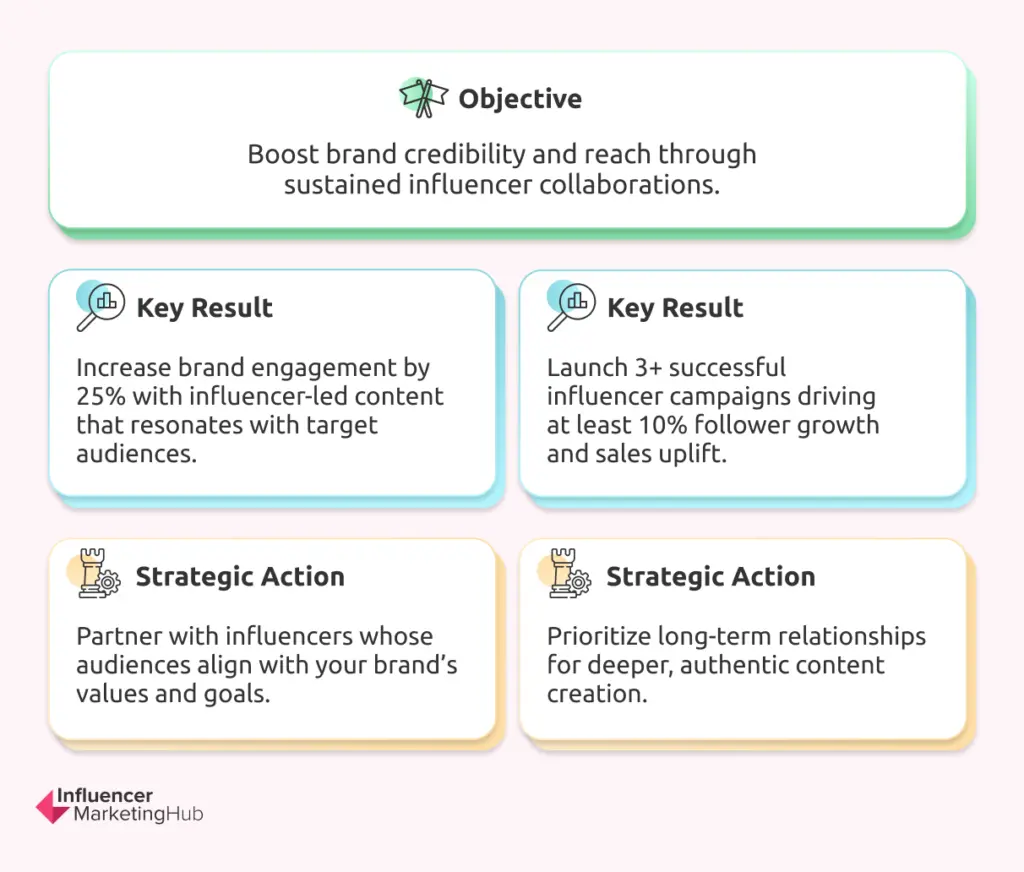 Objective

Boost brand credibility and reach through sustained influencer collaborations.

Key Result

Increase brand engagement by 25% with influencer-led content that resonates with target audiences.

Key Result

Launch 3+ successful influencer campaigns driving at least 10% follower growth and sales uplift.

Strategic Action

Partner with influencers whose audiences align with your brand's values and goals.

Strategic Action

Prioritize long-term relationships for deeper, authentic content creation.

Influencer MarketingHub